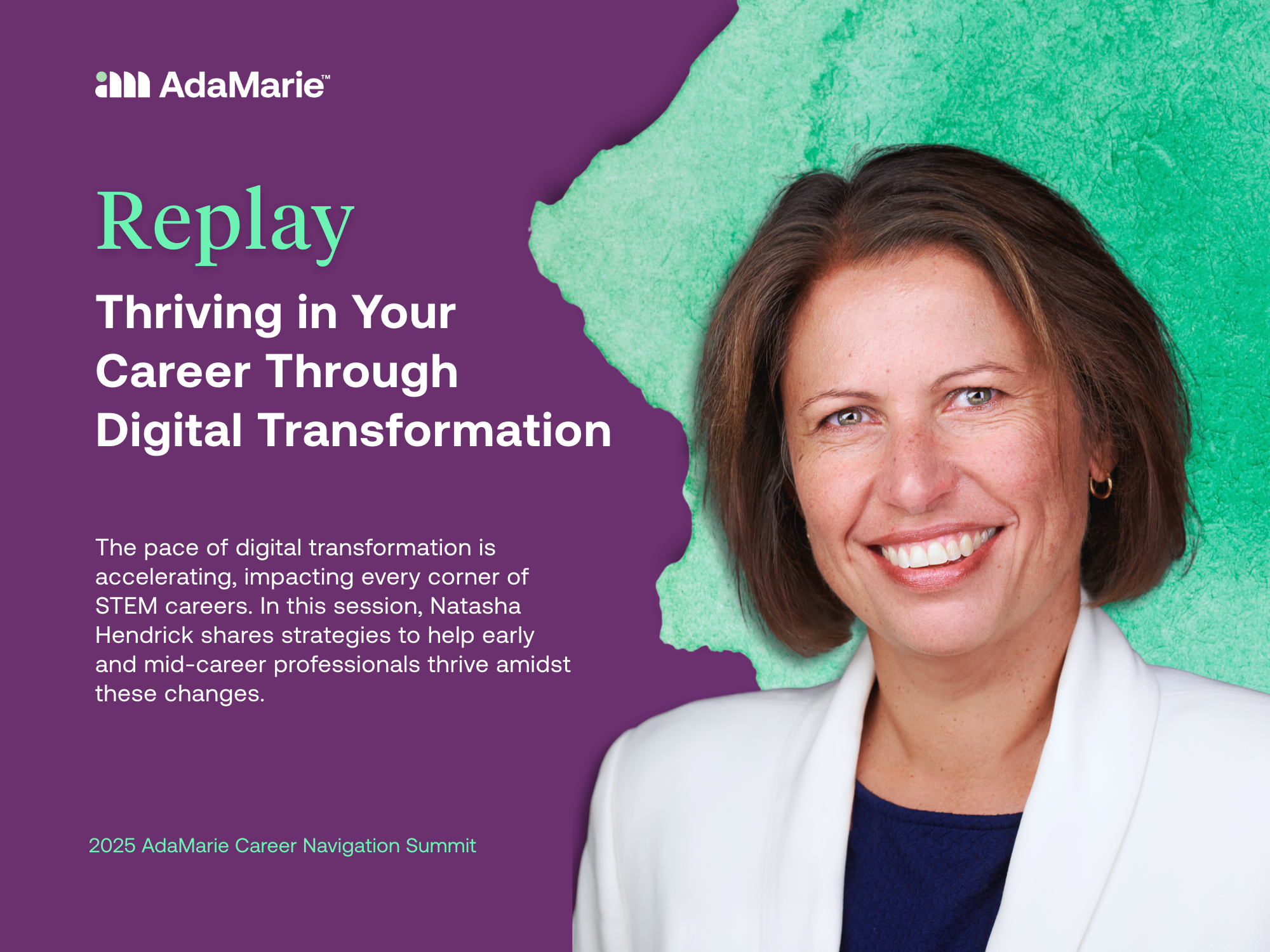 AdaMarie™

Replay

Thriving in Your Career Through Digital Transformation

The pace of digital transformation is accelerating, impacting every corner of STEM careers. In this session, Natasha Hendrick shares strategies to help early and mid-career professionals thrive amidst these changes.

2025 AdaMarie Career Navigation Summit